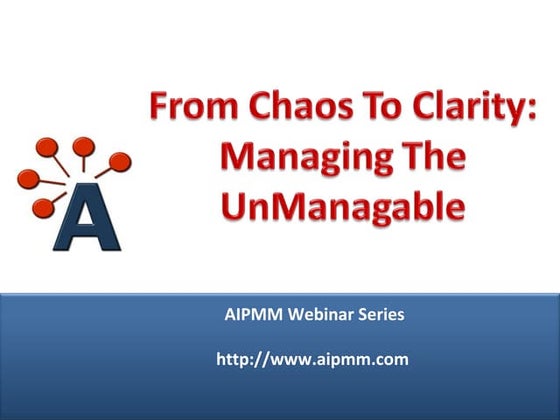 A

From Chaos To Clarity: Managing The UnManagable

AIPMM Webinar Series

http://www.aipmm.com